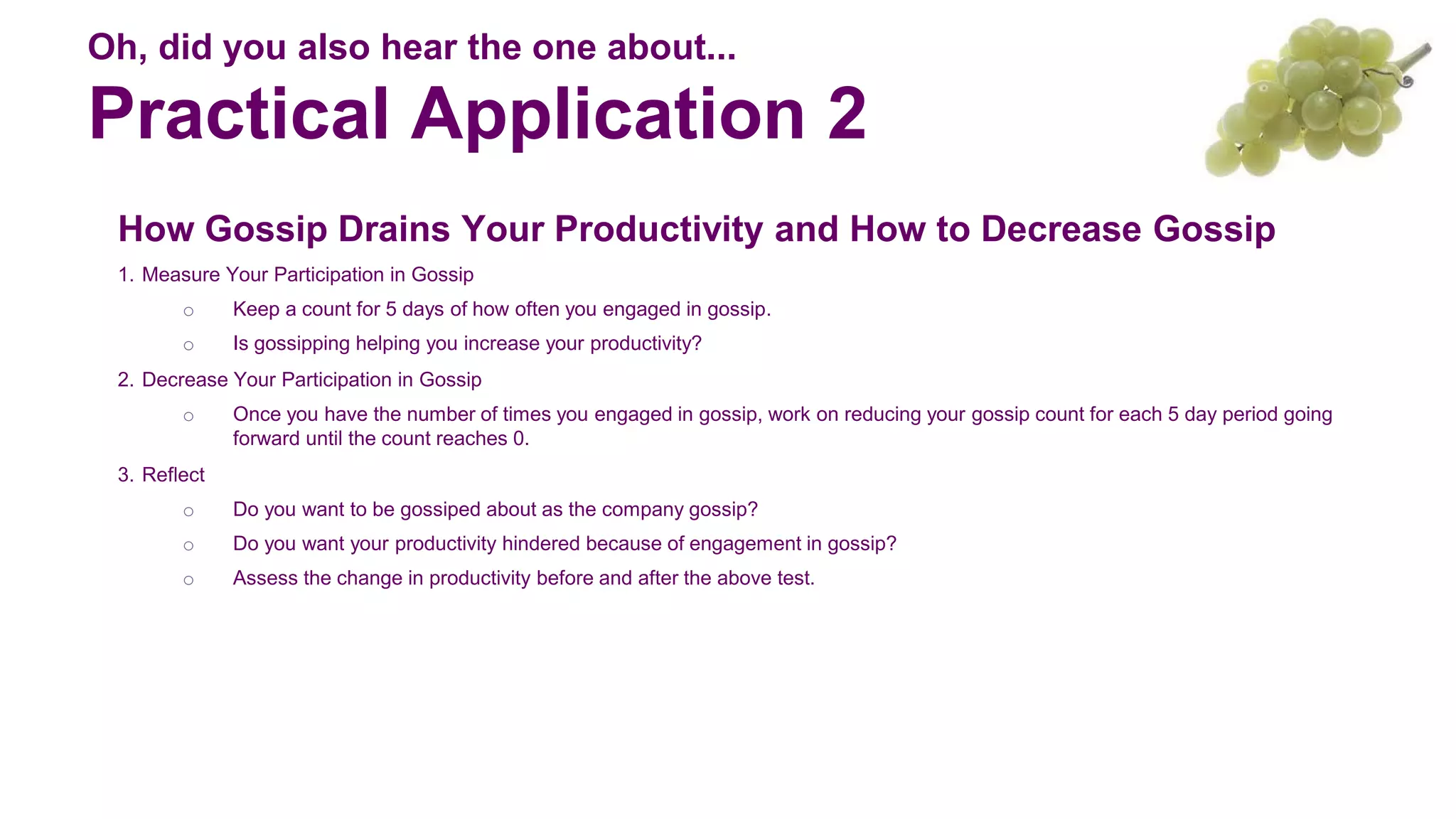 Oh, did you also hear the one about...
Practical Application 2

How Gossip Drains Your Productivity and How to Decrease Gossip

1. Measure Your Participation in Gossip
○ Keep a count for 5 days of how often you engaged in gossip.
○ Is gossipping helping you increase your productivity?

2. Decrease Your Participation in Gossip
○ Once you have the number of times you engaged in gossip, work on reducing your gossip count for each 5 day period going forward until the count reaches 0.

3. Reflect
○ Do you want to be gossiped about as the company gossip?
○ Do you want your productivity hindered because of engagement in gossip?
○ Assess the change in productivity before and after the above test.